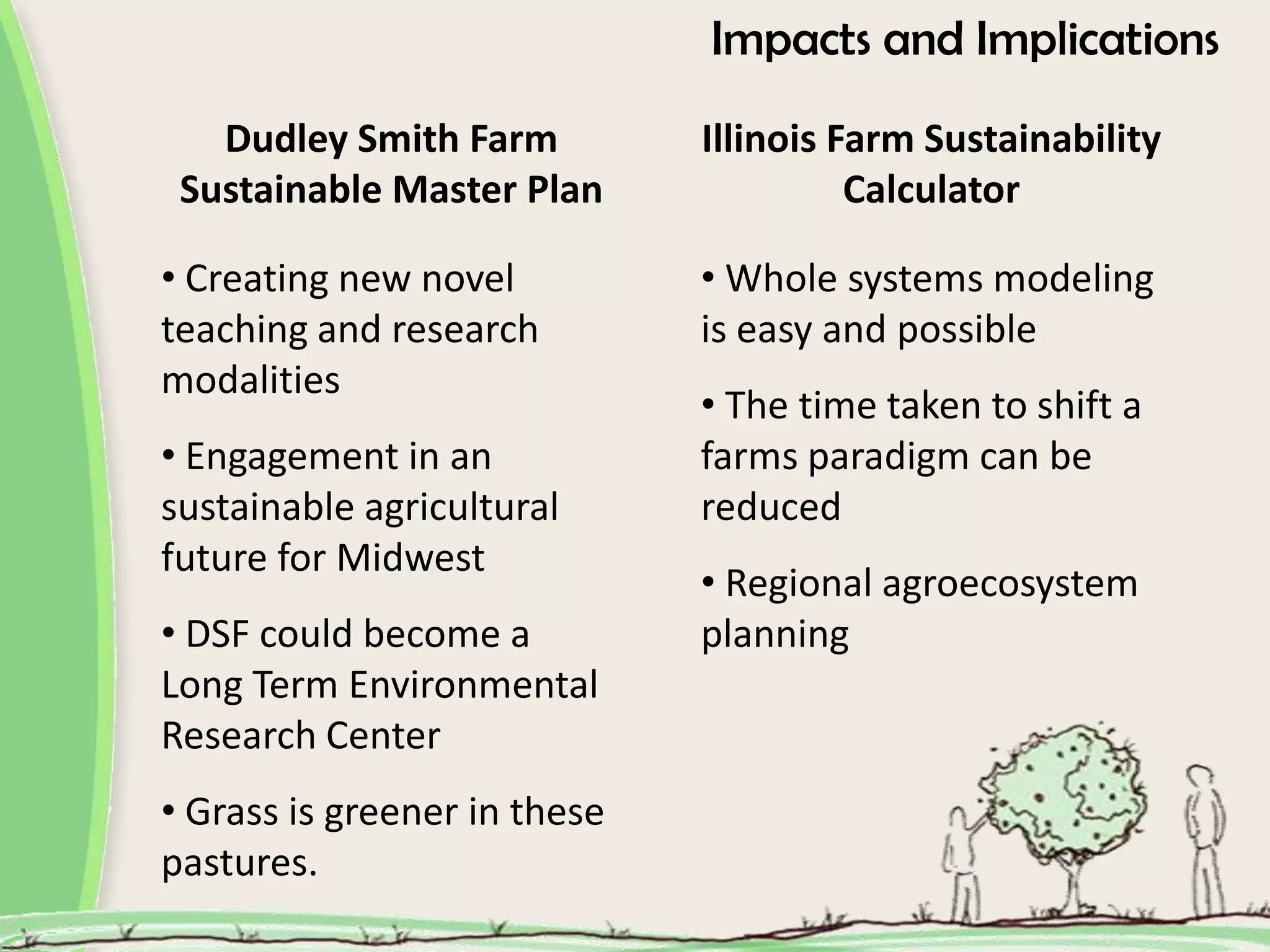 Impacts and Implications

Dudley Smith Farm Sustainable Master Plan

• Creating new novel teaching and research modalities

• Engagement in an sustainable agricultural future for Midwest

• DSF could become a Long Term Environmental Research Center

• Grass is greener in these pastures.

Illinois Farm Sustainability Calculator

• Whole systems modeling is easy and possible

• The time taken to shift a farms paradigm can be reduced

• Regional agroecosystem planning